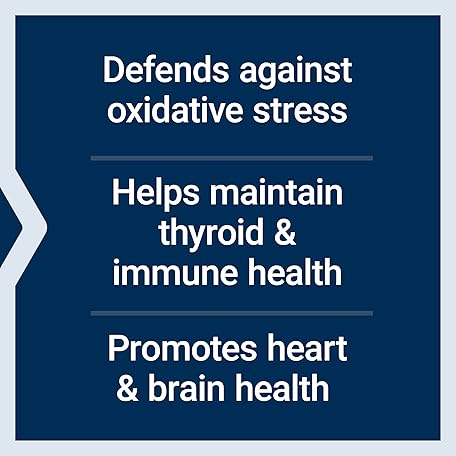 Defends against oxidative stress

Helps maintain thyroid & immune health

Promotes heart & brain health